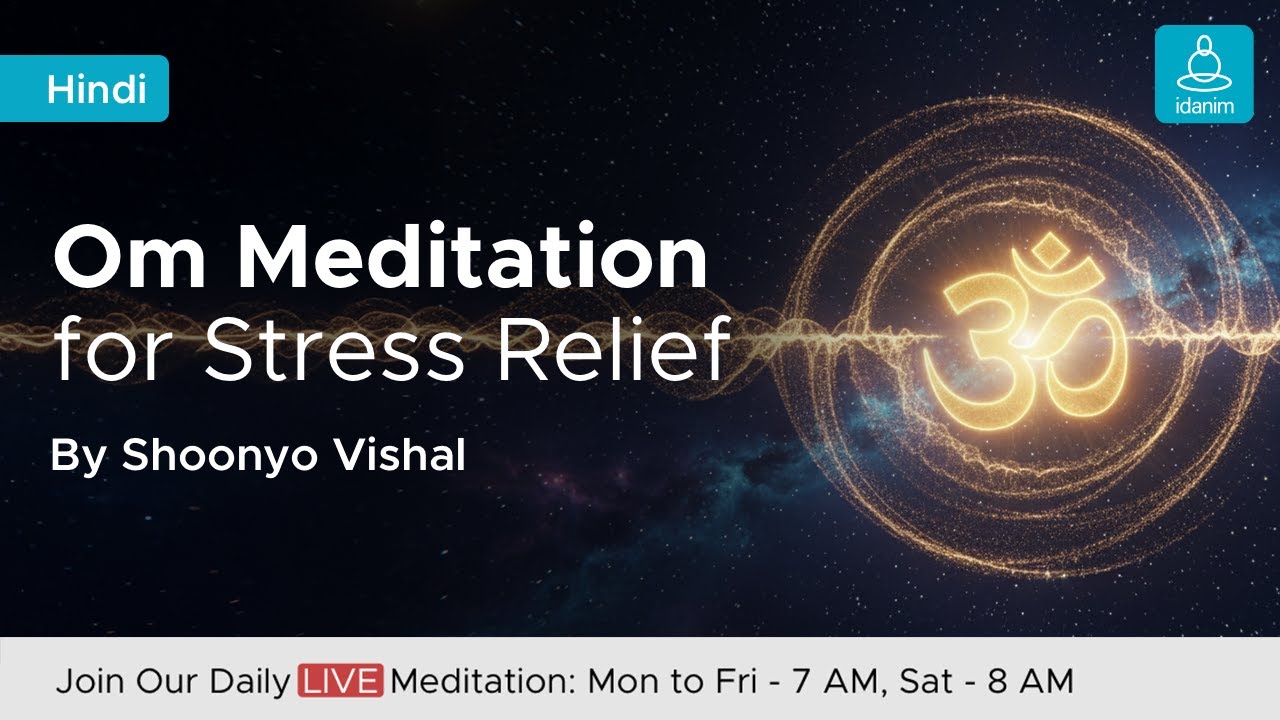 Hindi

idanim

Om Meditation
for Stress Relief

By Shoonyo Vishal

ॐ

Join Our Daily LIVE Meditation: Mon to Fri - 7 AM, Sat - 8 AM